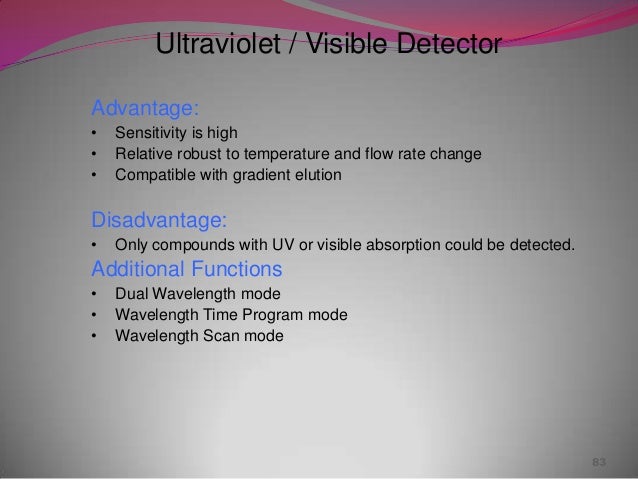 Ultraviolet / Visible Detector

Advantage:
• Sensitivity is high
• Relative robust to temperature and flow rate change
• Compatible with gradient elution

Disadvantage:
• Only compounds with UV or visible absorption could be detected.

Additional Functions
• Dual Wavelength mode
• Wavelength Time Program mode
• Wavelength Scan mode

83